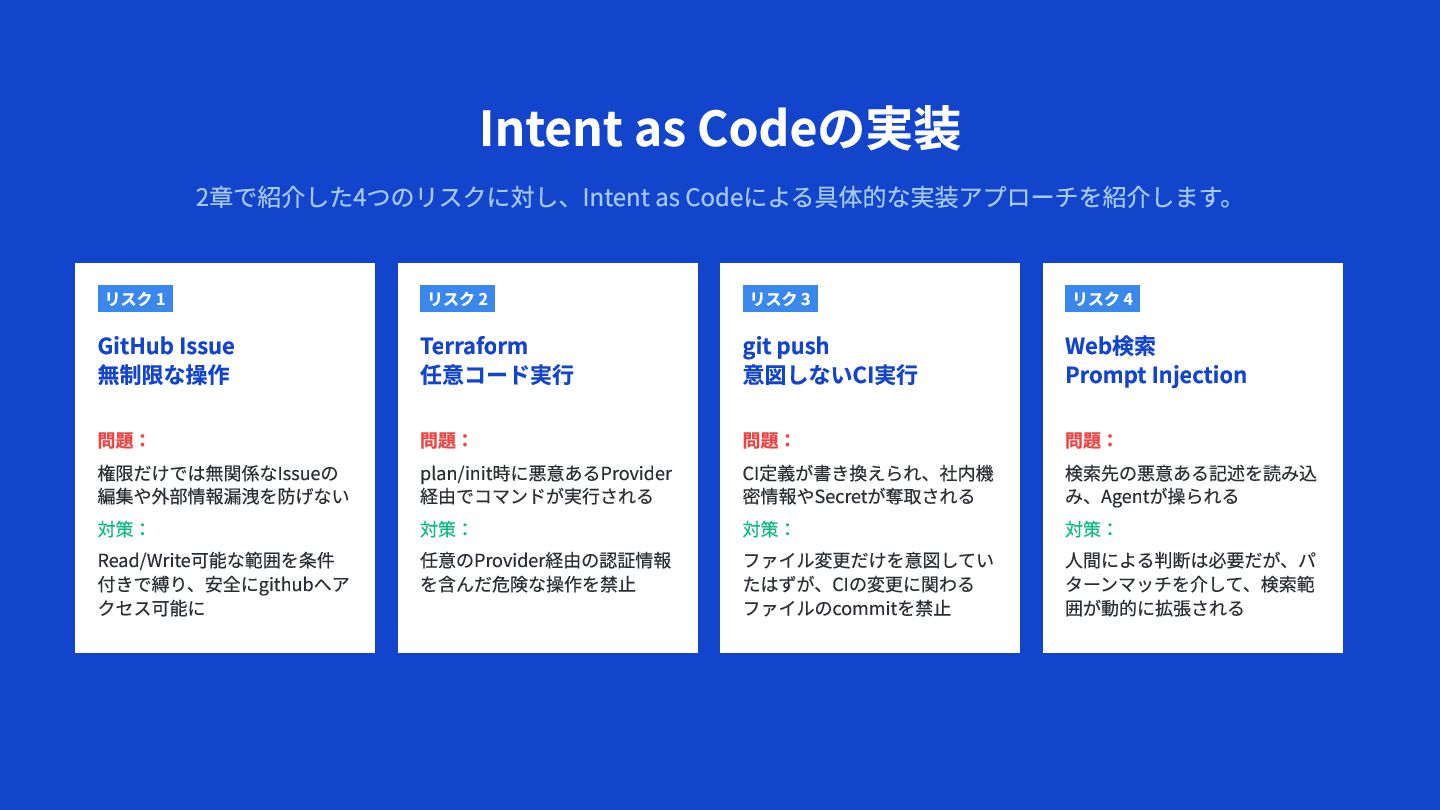 Intent as Codeの実装

2章で紹介した4つのリスクに対し、Intent as Codeによる具体的な実装アプローチを紹介します。

リスク1

GitHub Issue
無制限な操作

問題：

権限だけでは無関係なIssueの編集や外部情報漏洩を防げない

対策：

Read/Write可能な範囲を条件付きで縛り、安全にgithubへアクセス可能に

リスク2

Terraform
任意コード実行

問題：

plan/init時に悪意あるProvider経由でコマンドが実行される

対策：

任意のProvider経由の認証情報を含んだ危険な操作を禁止

リスク3

git push
意図しないCI実行

問題：

CI定義が書き換えられ、社内機密情報やSecretが奪取される

対策：

ファイル変更だけを意図していたはずが、CIの変更に関わるファイルのcommitを禁止

リスク4

Web検索
Prompt Injection

問題：

検索先の悪意ある記述を読み込み、Agentが操られる

対策：

人間による判断は必要だが、パターンマッチを介して、検索範囲が動的に拡張される